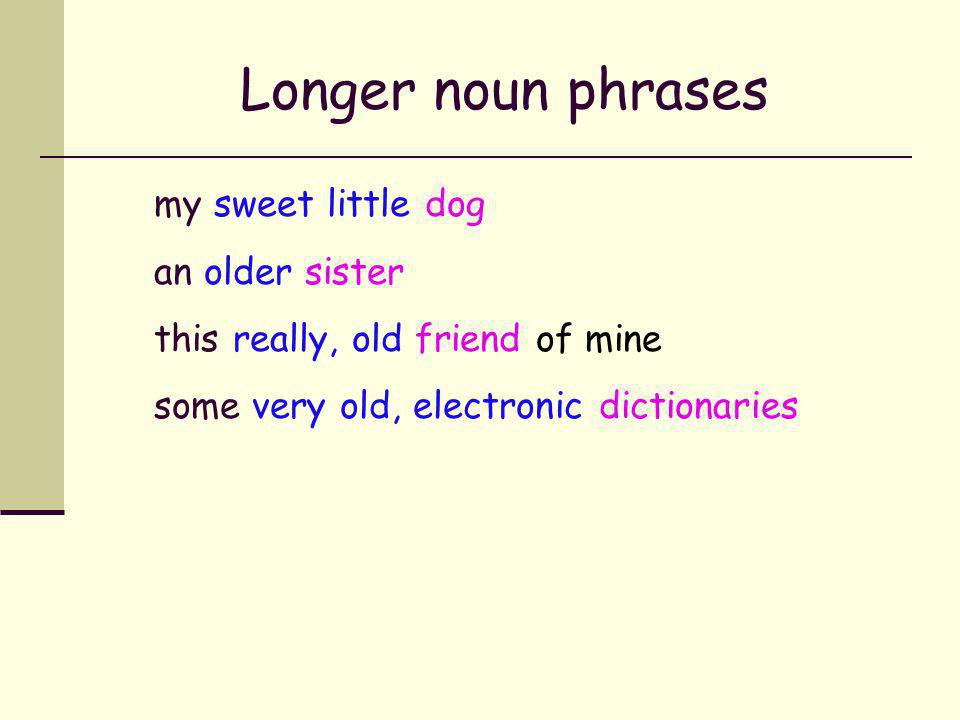 Longer noun phrases

my sweet little dog

an older sister

this really, old friend of mine

some very old, electronic dictionaries